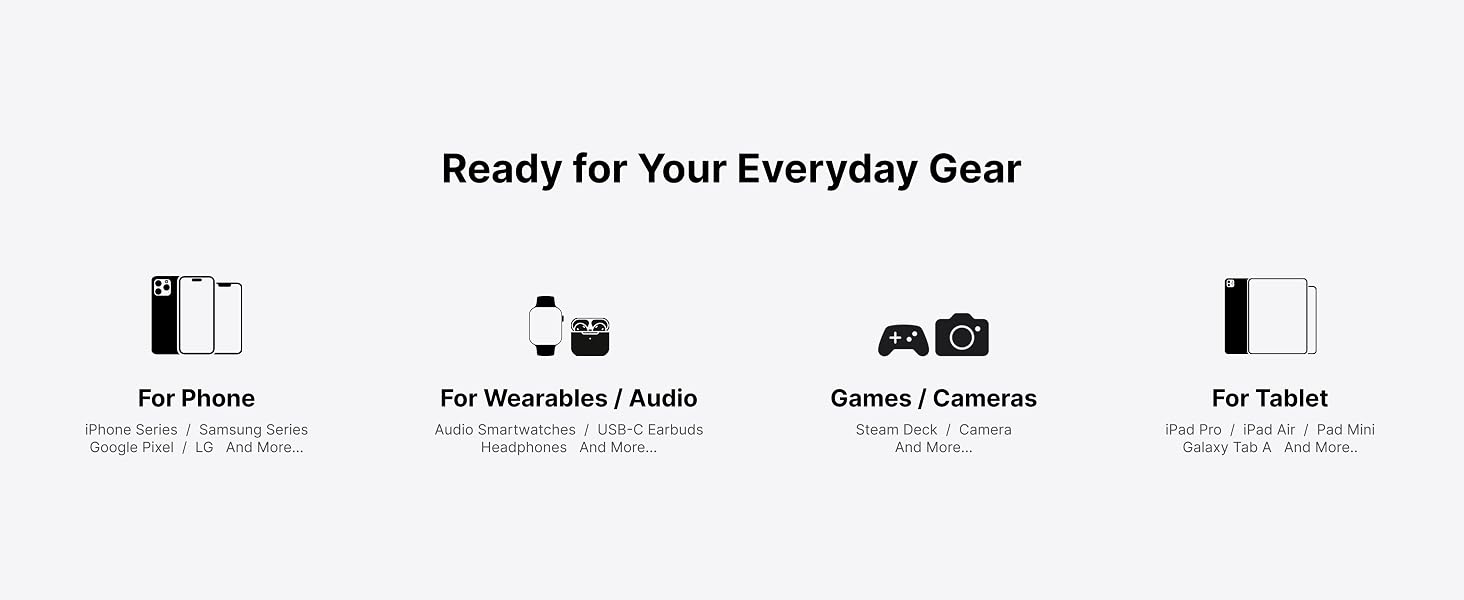 Ready for Your Everyday Gear

For Phone
iPhone Series / Samsung Series
Google Pixel / LG And More...

For Wearables / Audio
Audio Smartwatches / USB-C Earbuds
Headphones And More...

Games / Cameras
Steam Deck / Camera
And More...

For Tablet
iPad Pro / iPad Air / Pad Mini
Galaxy Tab A And More..